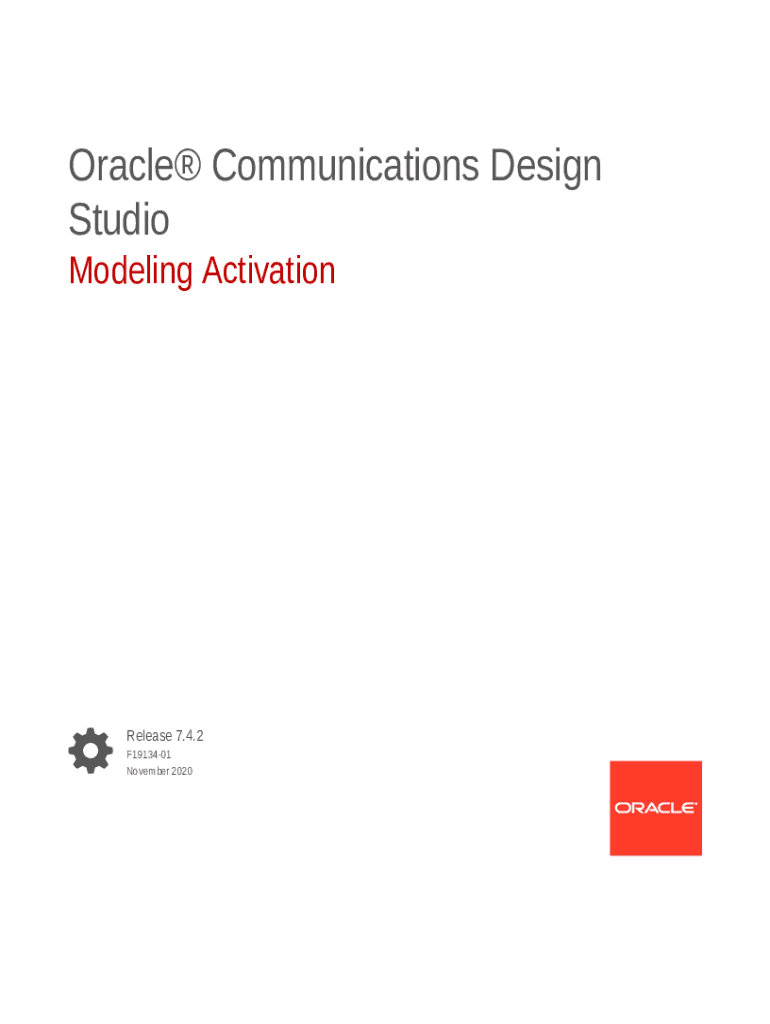 Oracle® Communications Design Studio

Modeling Activation

Release 7.4.2
F19134-01
November 2020

ORACLE